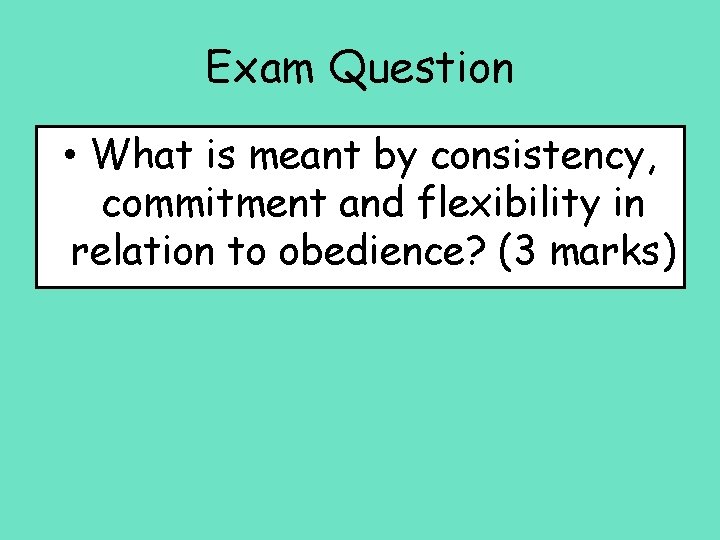 Exam Question

• What is meant by consistency, commitment and flexibility in relation to obedience? (3 marks)